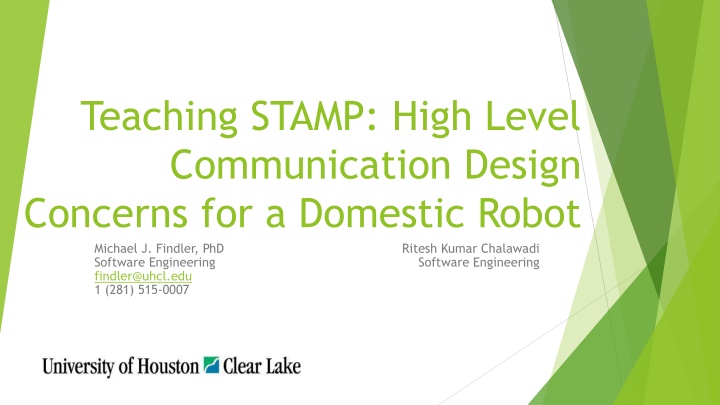 Teaching STAMP: High Level Communication Design Concerns for a Domestic Robot

Michael J. Findler, PhD
Software Engineering
findler@uhcl.edu
1 (281) 515-0007

Ritesh Kumar Chalawadi
Software Engineering

University of Houston Clear Lake